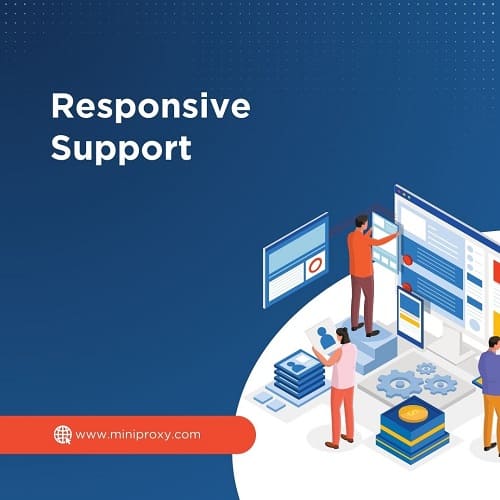 Responsive Support

www.miniproxy.com